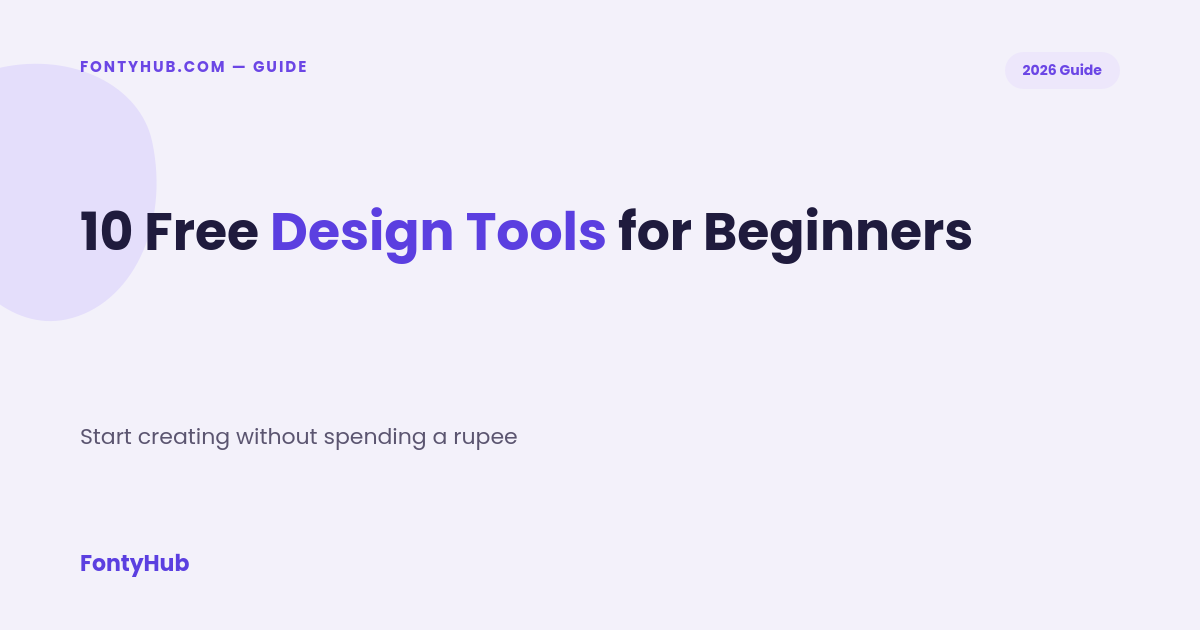 FONTYHUB.COM — GUIDE

2026 Guide

10 Free Design Tools for Beginners

Start creating without spending a rupee

FontyHub